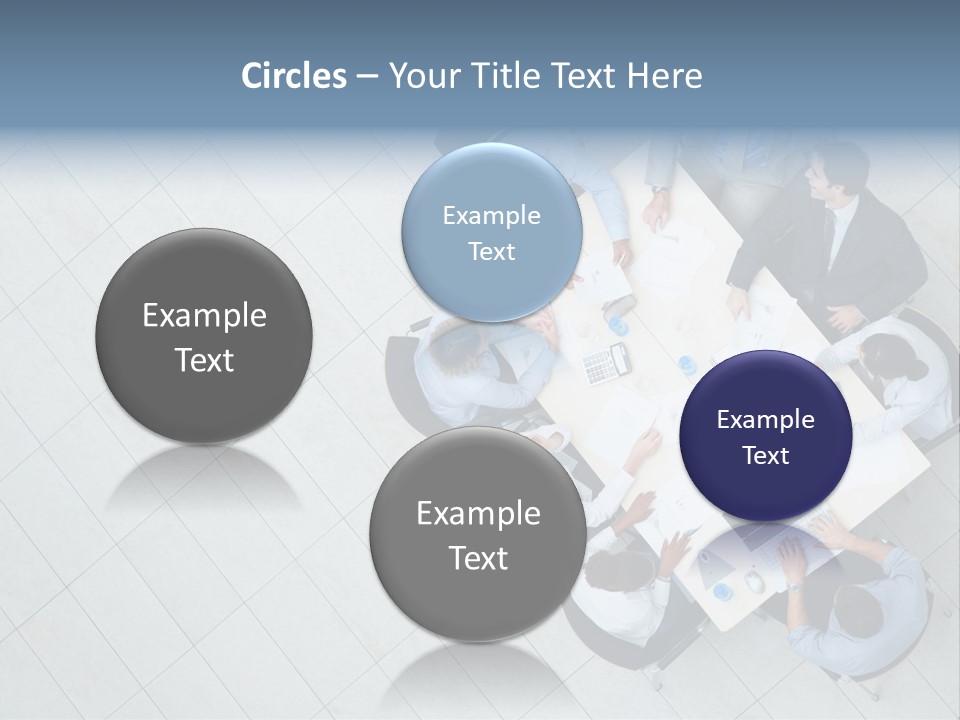 Circles – Your Title Text Here

Example Text

Example Text

Example Text

Example Text